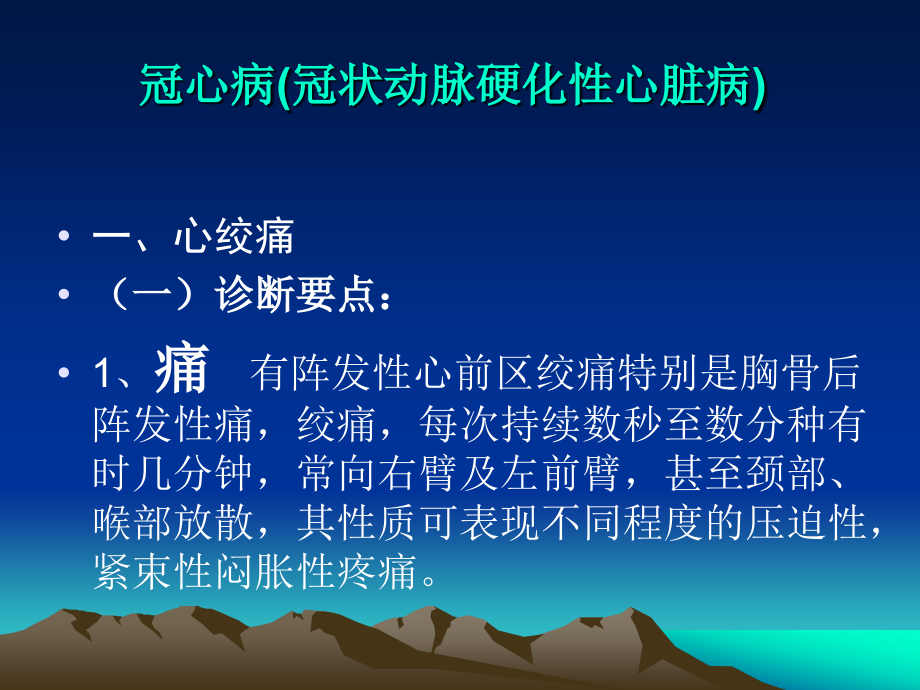 冠心病(冠状动脉硬化性心脏病)

• 一、心绞痛
• （一）诊断要点：
• 1、痛 有阵发性心前区绞痛特别是胸骨后阵发性痛，绞痛，每次持续数秒至数分种有时几分钟，常向右臂及左前臂，甚至颈部、喉部放散，其性质可表现不同程度的压迫性，紧束性闷胀性疼痛。